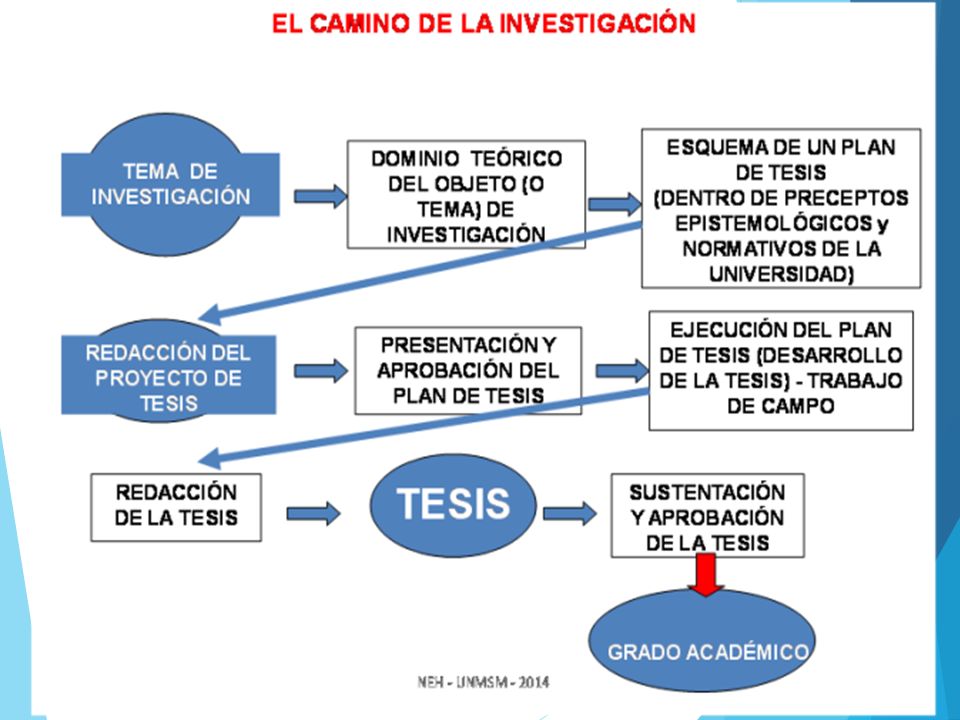 EL CAMINO DE LA INVESTIGACIÓN

TEMA DE INVESTIGACIÓN

DOMINIO TEÓRICO DEL OBJETO (O TEMA) DE INVESTIGACIÓN

ESQUEMA DE UN PLAN DE TESIS (DENTRO DE PRECEPTOS EPISTEMOLÓGICOS y NORMATIVOS DE LA UNIVERSIDAD)

REDACCIÓN DEL PROYECTO DE TESIS

PRESENTACIÓN Y APROBACIÓN DEL PLAN DE TESIS

EJECUCIÓN DEL PLAN DE TESIS (DESARROLLO DE LA TESIS) - TRABAJO DE CAMPO

REDACCIÓN DE LA TESIS

TESIS

SUSTENTACIÓN Y APROBACIÓN DE LA TESIS

GRADO ACADÉMICO

NEH - UNMSM - 2014